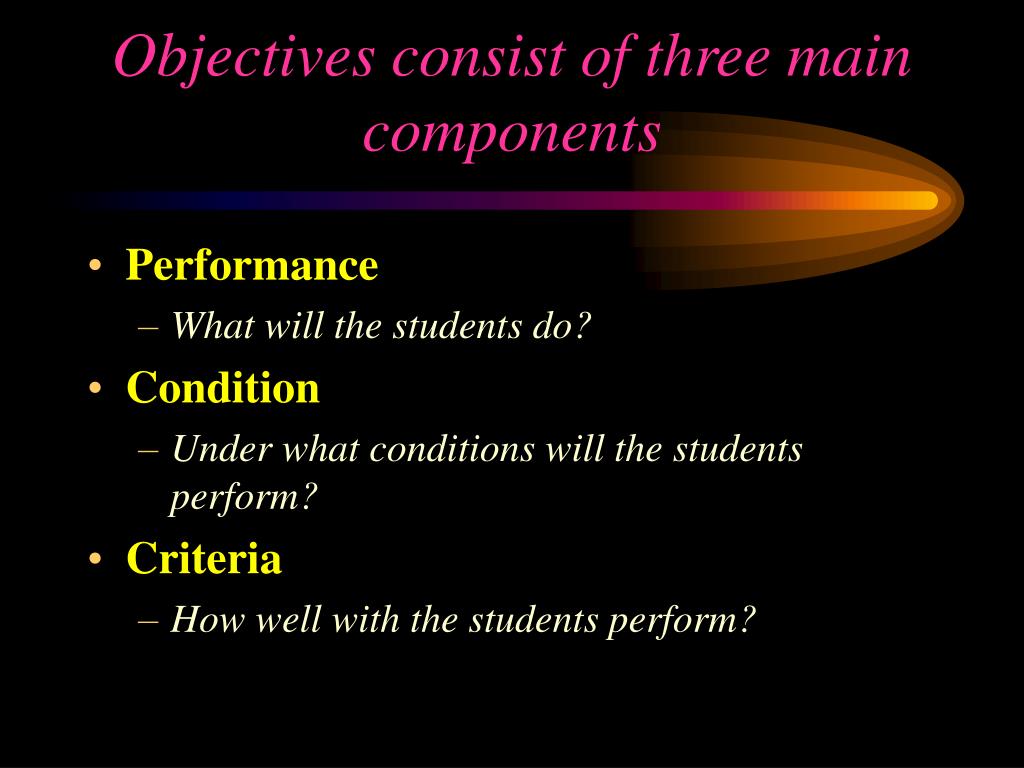 Objectives consist of three main components

• Performance
– What will the students do?
• Condition
– Under what conditions will the students perform?
• Criteria
– How well with the students perform?